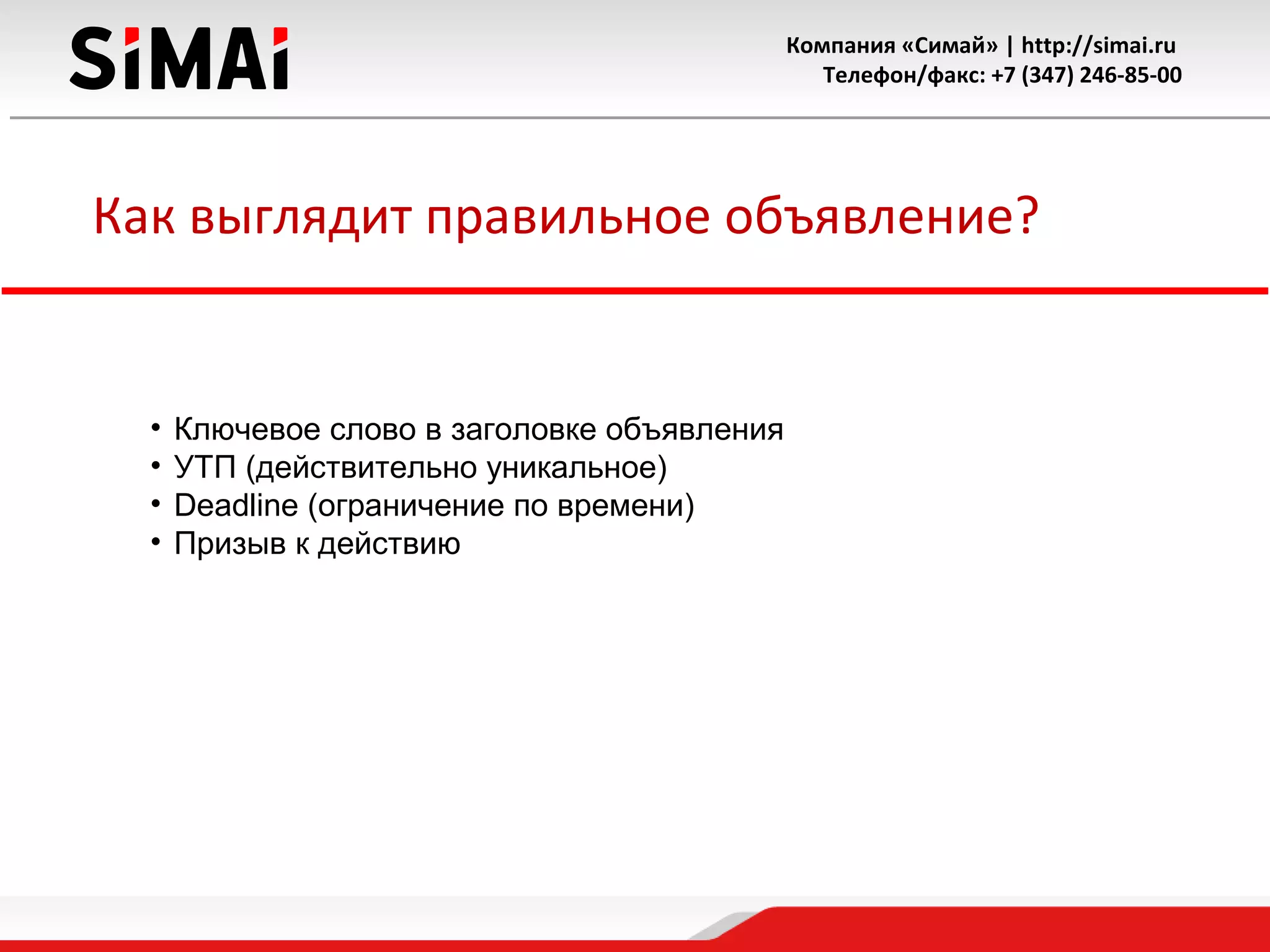 SiMAi

Компания «Симай» | http://simai.ru
Телефон/факс: +7 (347) 246-85-00

Как выглядит правильное объявление?

• Ключевое слово в заголовке объявления
• УТП (действительно уникальное)
• Deadline (ограничение по времени)
• Призыв к действию